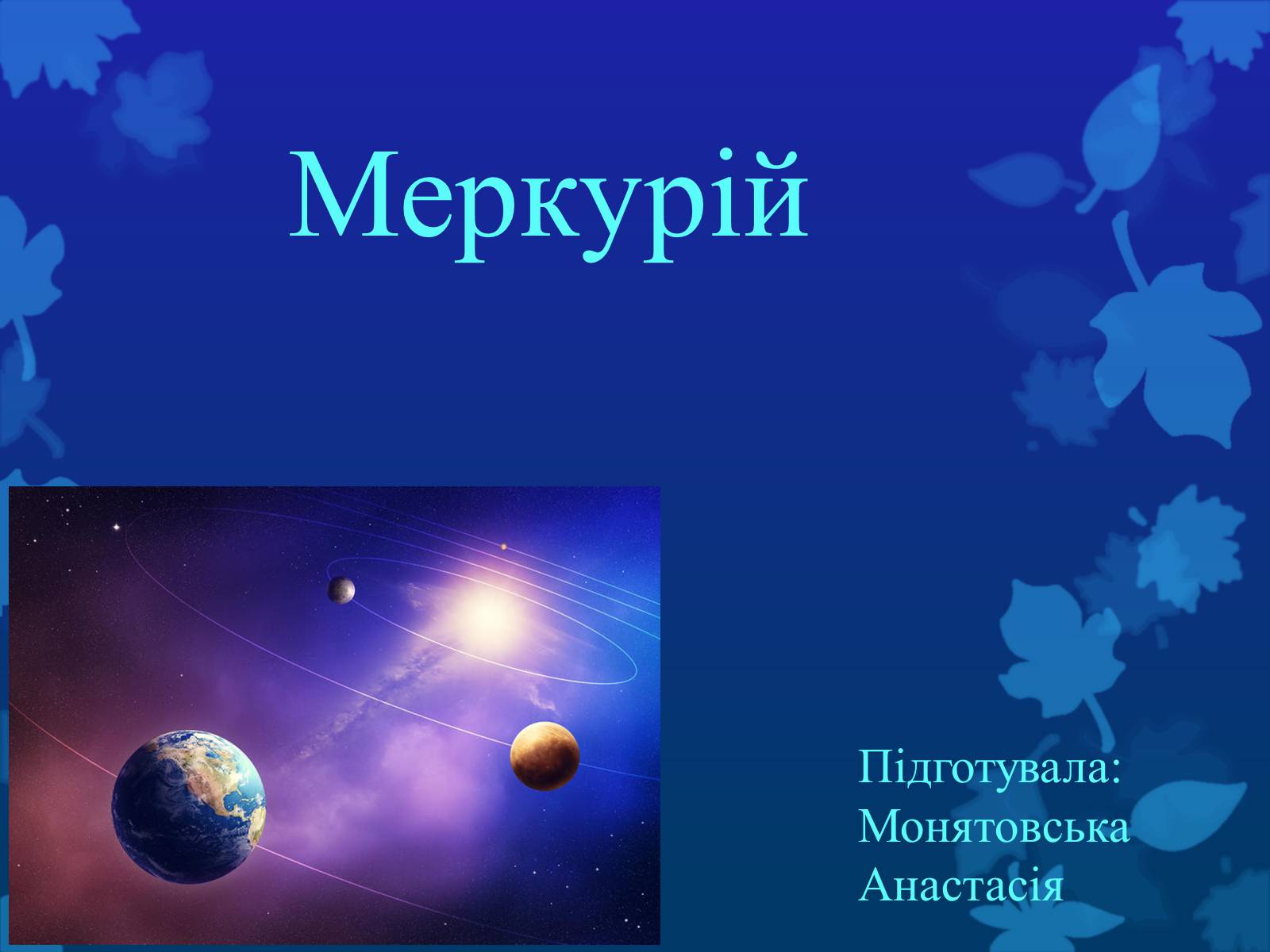 Меркурій

Підготувала:
Монятовська
Анастасія